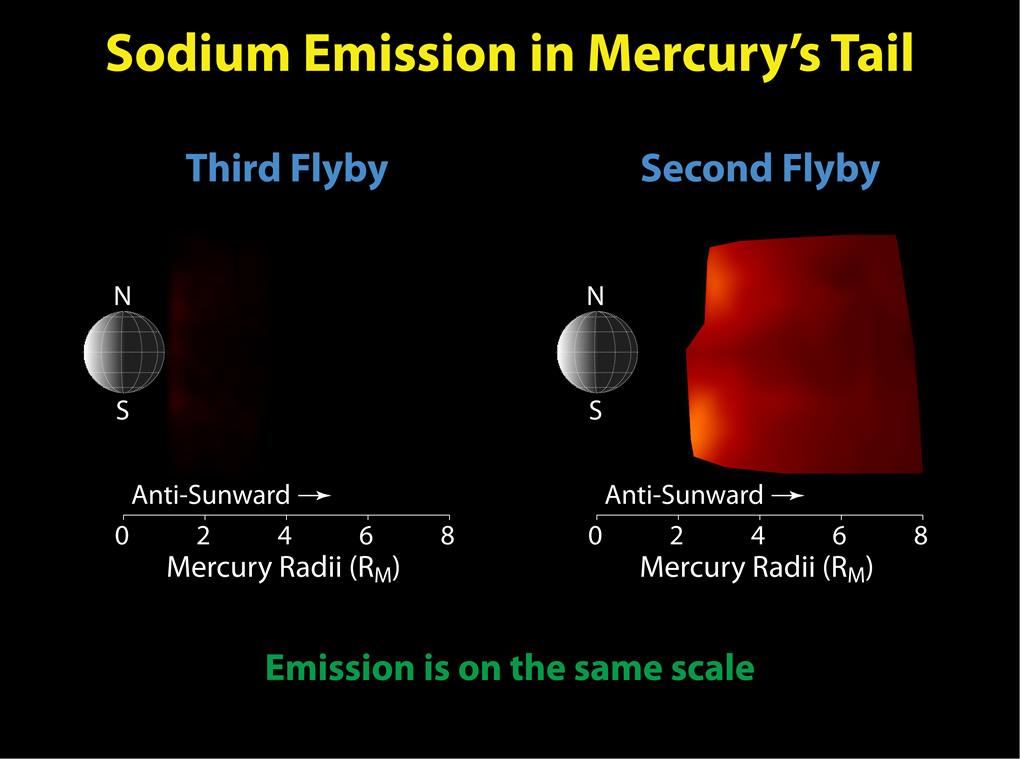 Sodium Emission in Mercury's Tail

Third Flyby

N

S

Anti-Sunward →

0 2 4 6 8

Mercury Radii ($R_M$)

Second Flyby

N

S

Anti-Sunward →

0 2 4 6 8

Mercury Radii ($R_M$)

Emission is on the same scale